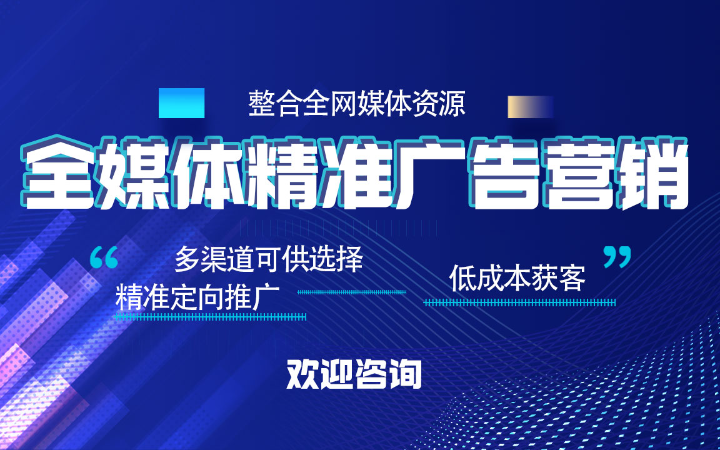 整合全网媒体资源

全媒体精准广告营销

“ 多渠道可供选择

精准定向推广

低成本获客 ”

欢迎咨询